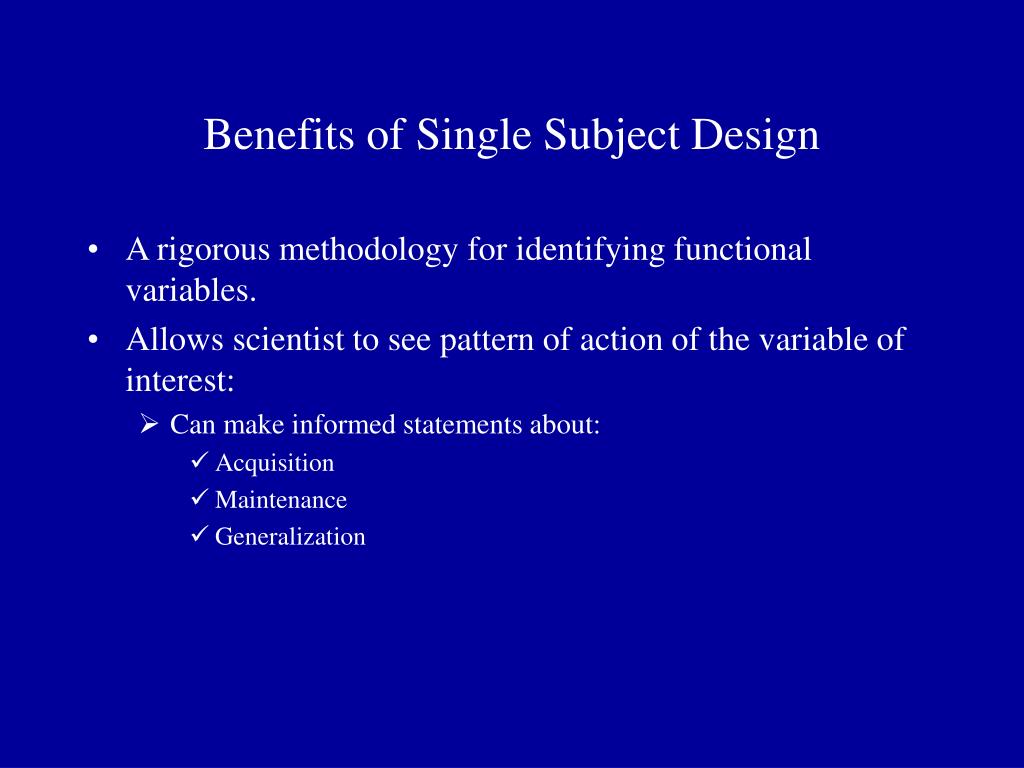 Benefits of Single Subject Design

• A rigorous methodology for identifying functional variables.

• Allows scientist to see pattern of action of the variable of interest:

➢ Can make informed statements about:

✓ Acquisition

✓ Maintenance

✓ Generalization